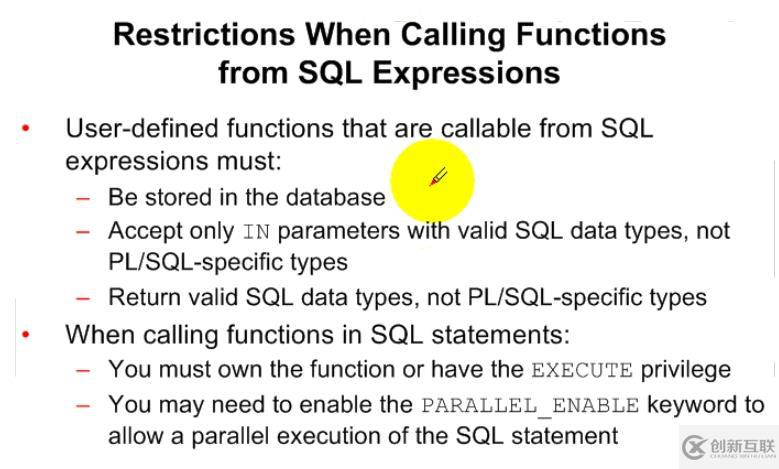 Restrictions When Calling Functions from SQL Expressions

• User-defined functions that are callable from SQL expressions must:
– Be stored in the database
– Accept only IN parameters with valid SQL data types, not PL/SQL-specific types
– Return valid SQL data types, not PL/SQL-specific types
• When calling functions in SQL statements:
– You must own the function or have the EXECUTE privilege
– You may need to enable the PARALLEL_ENABLE keyword to allow a parallel execution of the SQL statement

创新互联